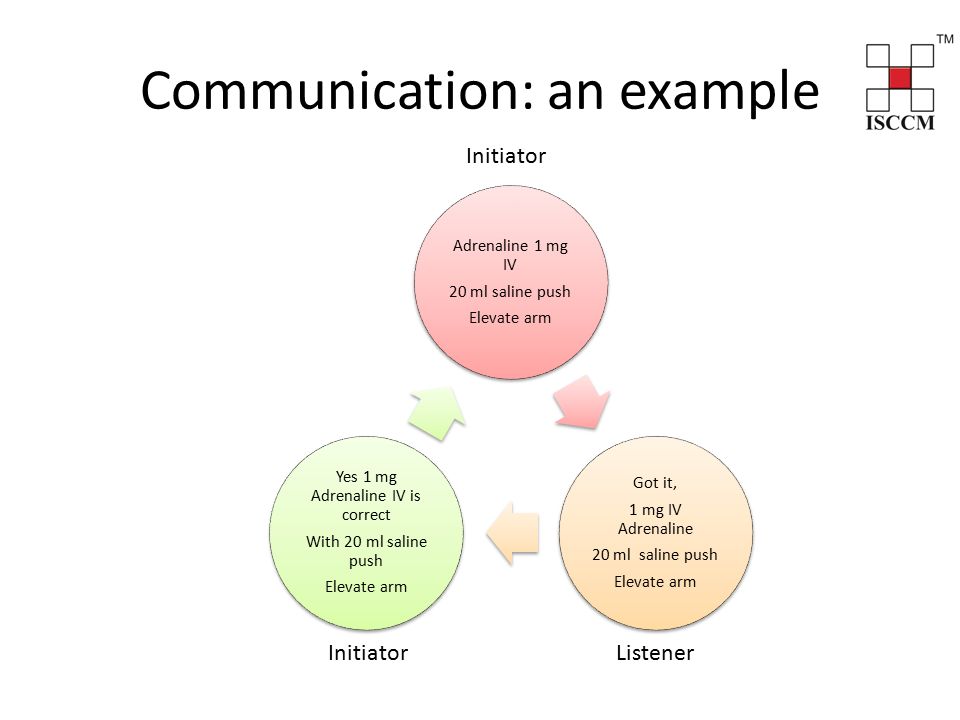 Communication: an example

TM
ISCCM

Initiator

Adrenaline 1 mg IV

20 ml saline push

Elevate arm

Got it,

1 mg IV Adrenaline

20 ml saline push

Elevate arm

Listener

Yes 1 mg Adrenaline IV is correct

With 20 ml saline push

Elevate arm

Initiator